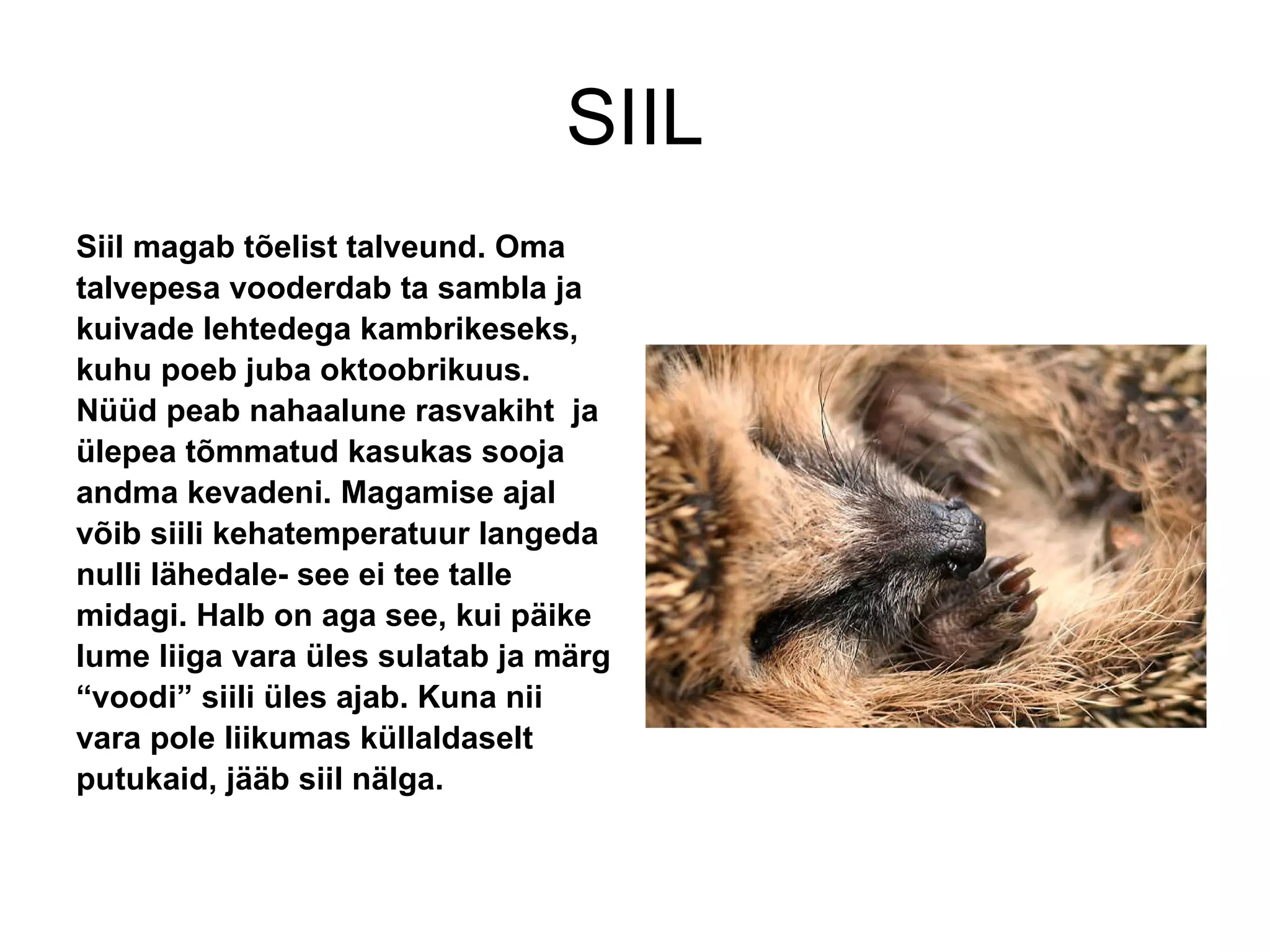 SIIL

Siil magab tõelist talveund. Oma talvepesa vooderdab ta sambla ja kuivade lehtedega kambrikeseks, kuhu poeb juba oktoobrikuus. Nüüd peab nahaalune rasvakiht ja ülepea tõmmatud kasukas sooja andma kevadeni. Magamise ajal võib siili kehatemperatuur langeda nulli lähedale- see ei tee talle midagi. Halb on aga see, kui päike lume liiga vara üles sulatab ja märg “voodi” siili üles ajab. Kuna nii vara pole liikumas küllaldaselt putukaid, jääb siil nälga.